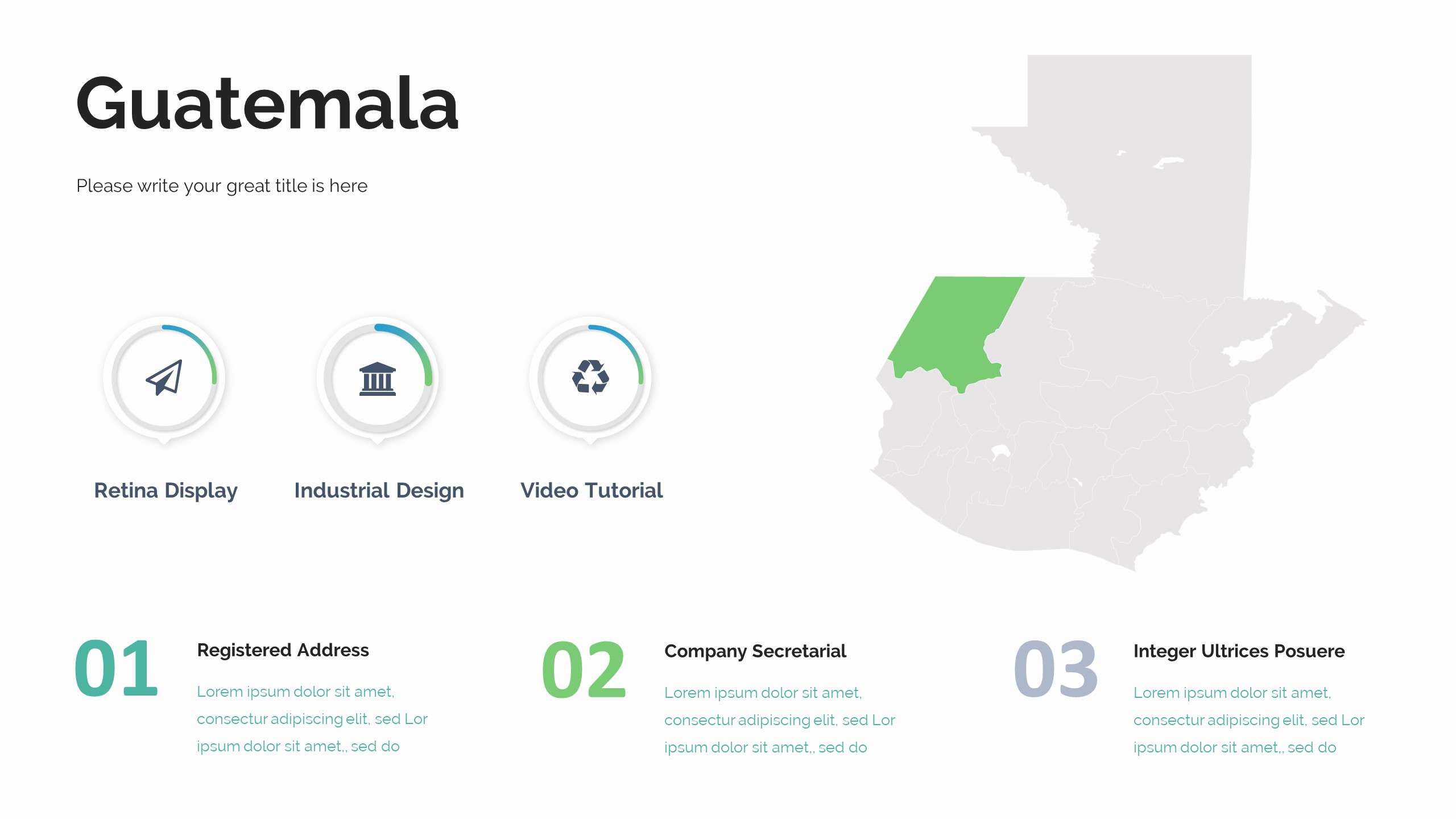 Guatemala

Please write your great title is here

Retina Display

Industrial Design

Video Tutorial

01

Registered Address

Lorem ipsum dolor sit amet, consectur adipiscing elit, sed Lor ipsum dolor sit amet,, sed do

02

Company Secretarial

Lorem ipsum dolor sit amet, consectur adipiscing elit, sed Lor ipsum dolor sit amet,, sed do

03

Integer Ultrices Posuere

Lorem ipsum dolor sit amet, consectur adipiscing elit, sed Lor ipsum dolor sit amet,, sed do